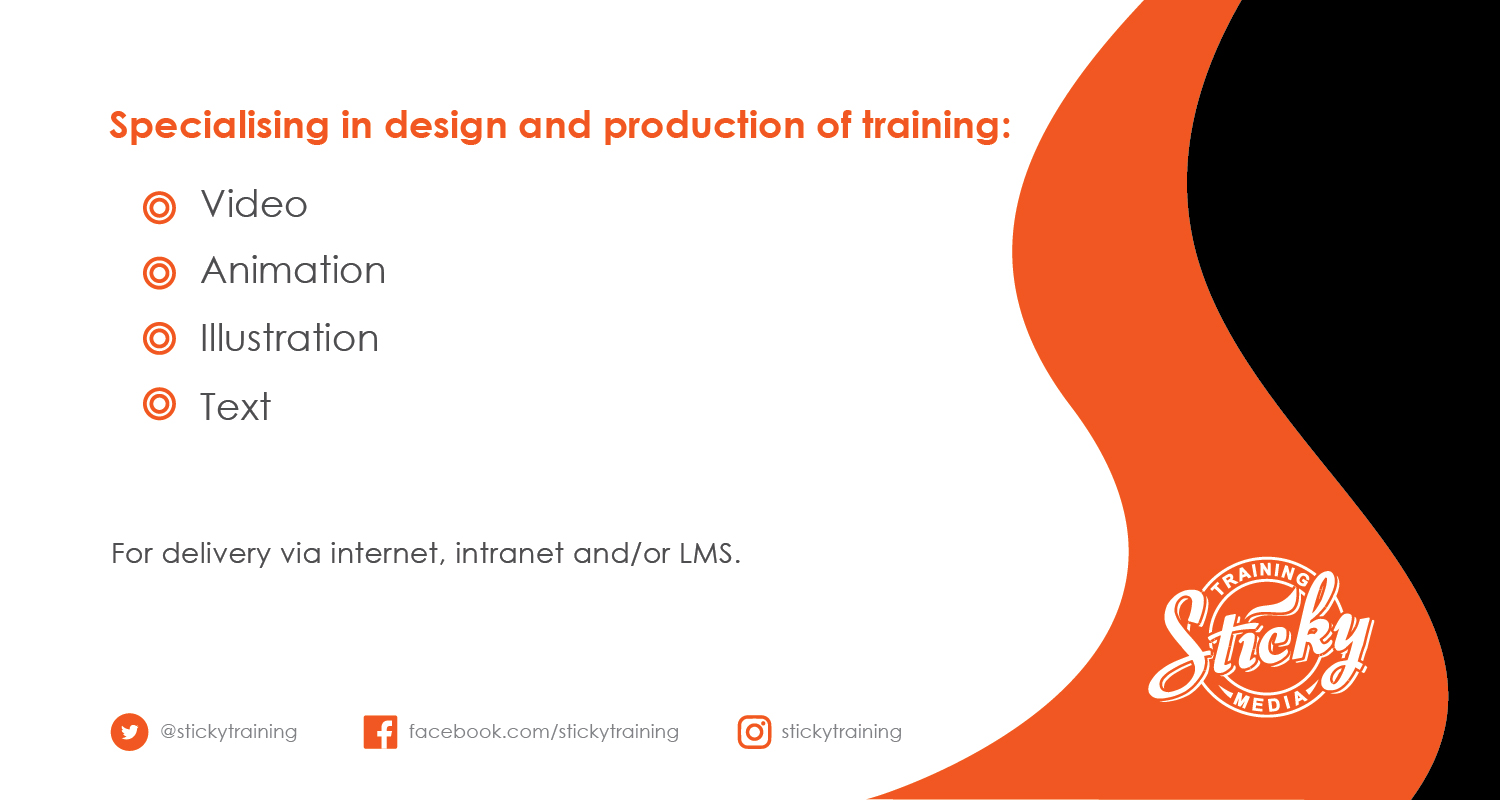 Specialising in design and production of training:

Video

Animation

Illustration

Text

For delivery via internet, intranet and/or LMS.

TRAINING
Sticky
MEDIA

@stickytraining facebook.com/stickytraining stickytraining